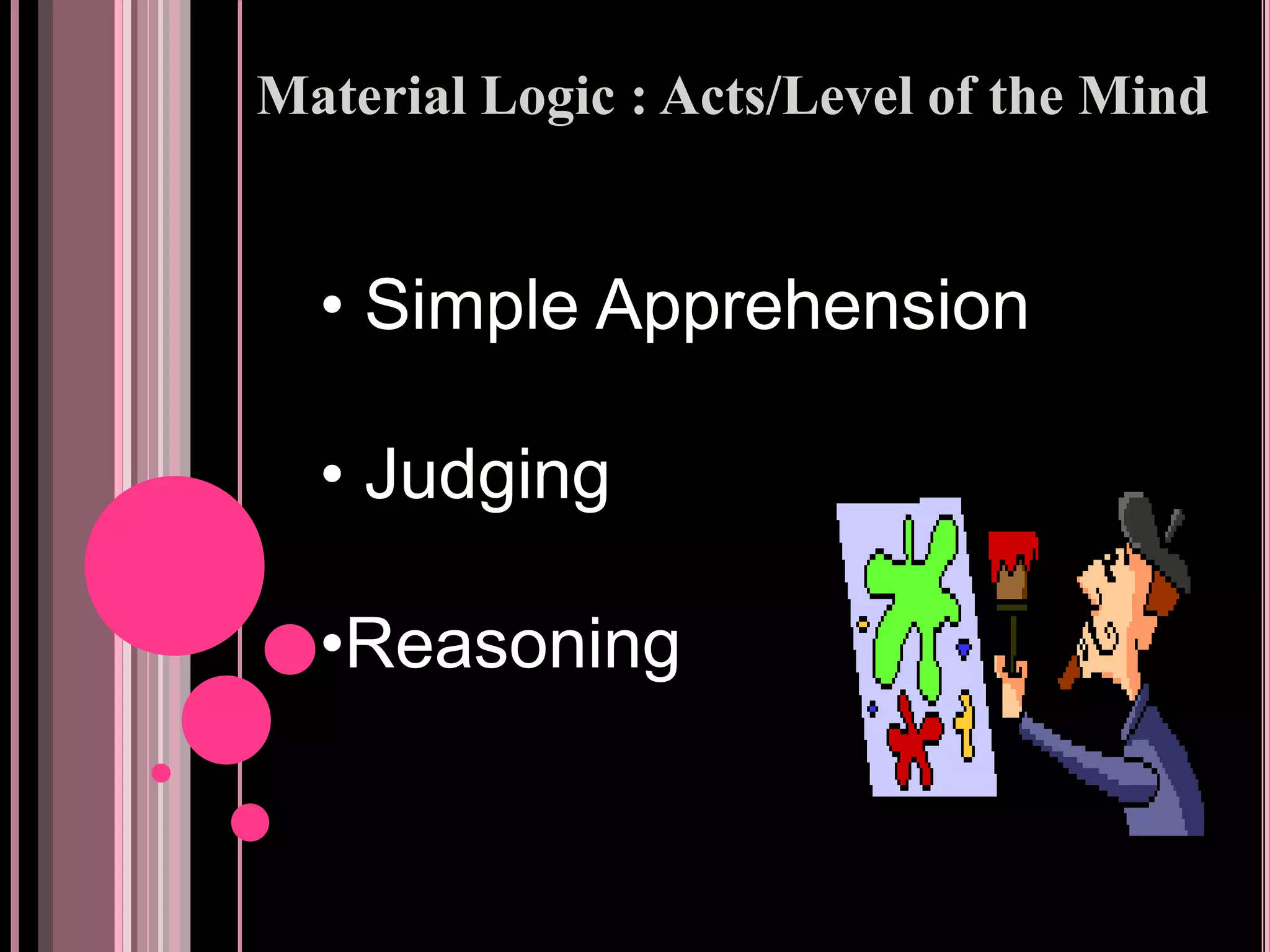 Material Logic : Acts/Level of the Mind

• Simple Apprehension

• Judging

•Reasoning